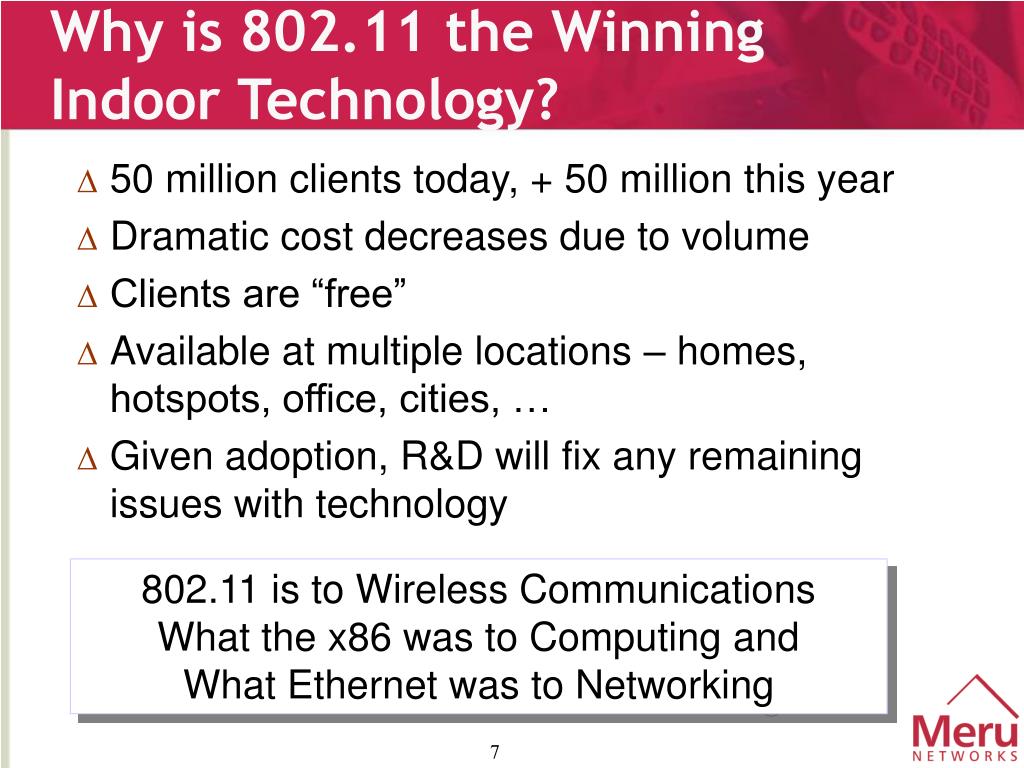 Why is 802.11 the Winning Indoor Technology?

∆ 50 million clients today, + 50 million this year

∆ Dramatic cost decreases due to volume

∆ Clients are “free”

∆ Available at multiple locations – homes, hotspots, office, cities, …

∆ Given adoption, R&D will fix any remaining issues with technology

802.11 is to Wireless Communications
What the x86 was to Computing and
What Ethernet was to Networking

7

Meru
NETWORKS